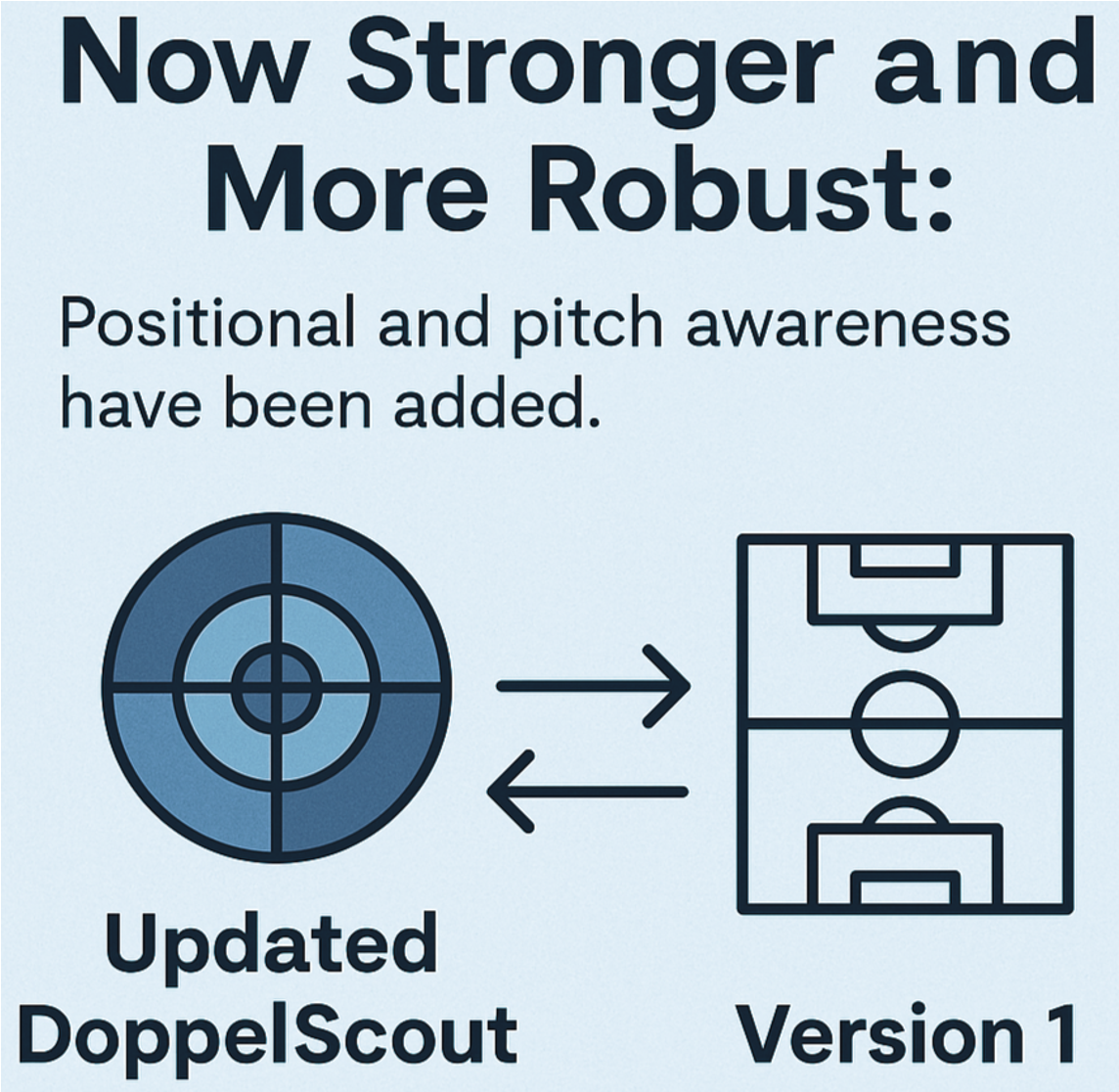 Now Stronger and More Robust:

Positional and pitch awareness have been added.

Updated DoppelScout

Version 1